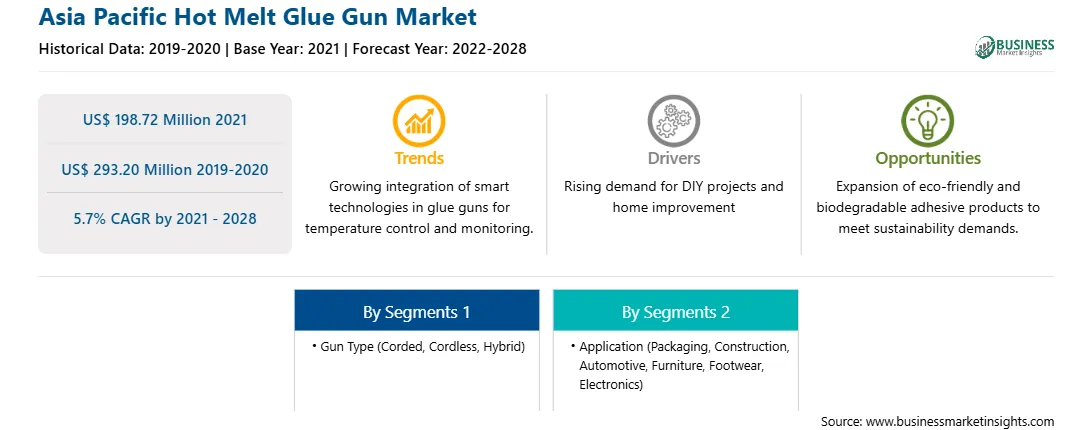 Asia Pacific Hot Melt Glue Gun Market

Historical Data: 2019-2020 | Base Year: 2021 | Forecast Year: 2022-2028

BUSINESS Market Insights

US$ 198.72 Million 2021

US$ 293.20 Million 2019-2020

5.7% CAGR by 2021 - 2028

Trends

Growing integration of smart technologies in glue guns for temperature control and monitoring.

Drivers

Rising demand for DIY projects and home improvement

Opportunities

Expansion of eco-friendly and biodegradable adhesive products to meet sustainability demands.

By Segments 1

• Gun Type (Corded, Cordless, Hybrid)

By Segments 2

• Application (Packaging, Construction, Automotive, Furniture, Footwear, Electronics)

Source: www.businessmarketinsights.com